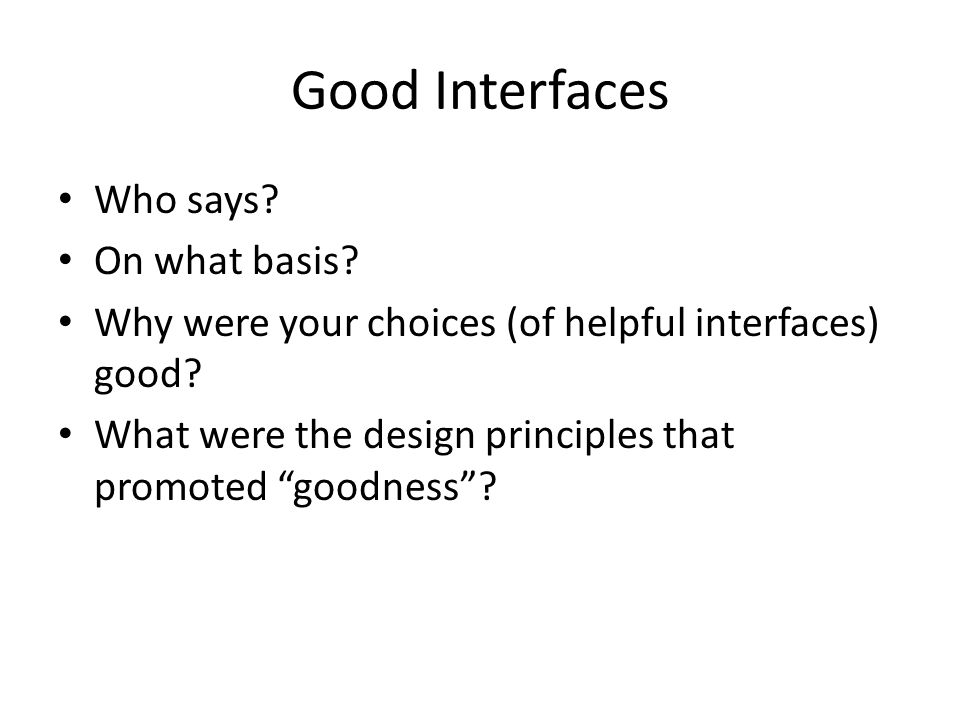 Good Interfaces

• Who says?
• On what basis?
• Why were your choices (of helpful interfaces) good?
• What were the design principles that promoted “goodness”?